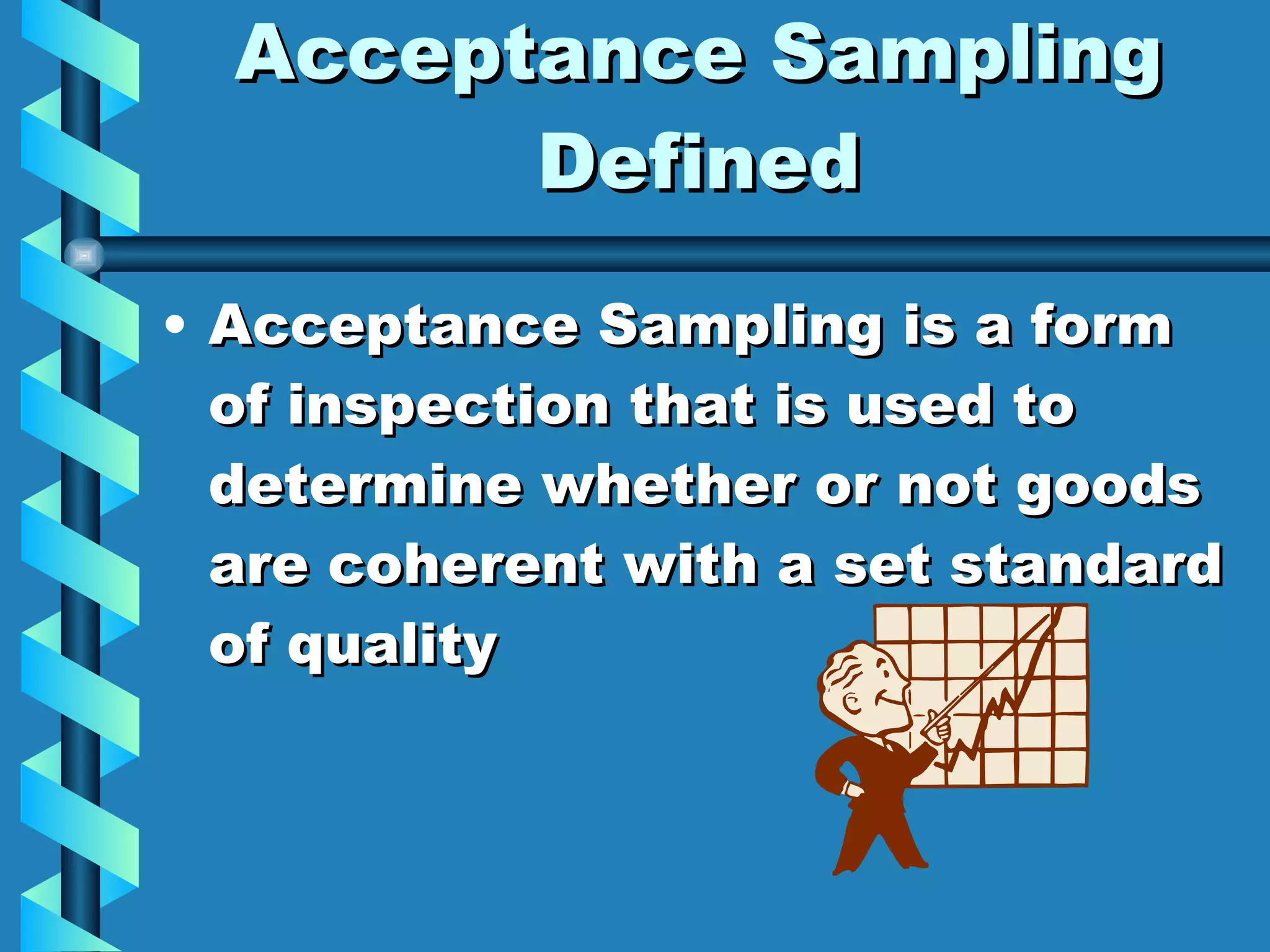 Acceptance Sampling Defined

• Acceptance Sampling is a form of inspection that is used to determine whether or not goods are coherent with a set standard of quality